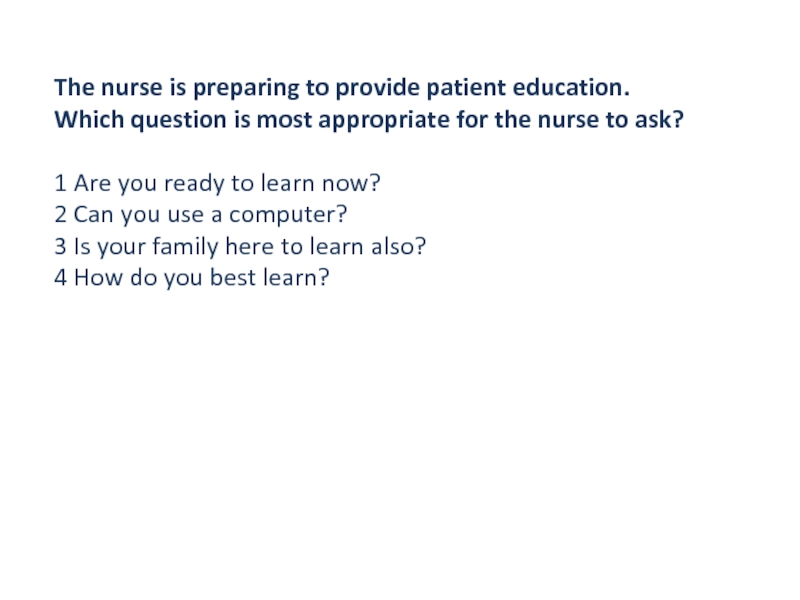 The nurse is preparing to provide patient education.
Which question is most appropriate for the nurse to ask?

1 Are you ready to learn now?
2 Can you use a computer?
3 Is your family here to learn also?
4 How do you best learn?